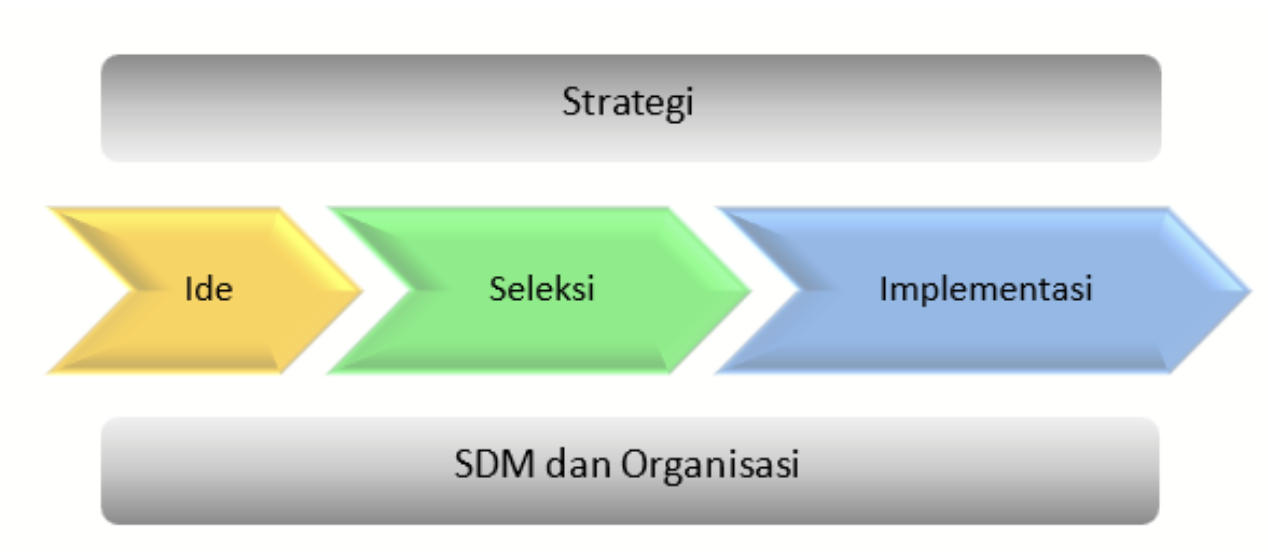 Strategi

Ide

Seleksi

Implementasi

SDM dan Organisasi